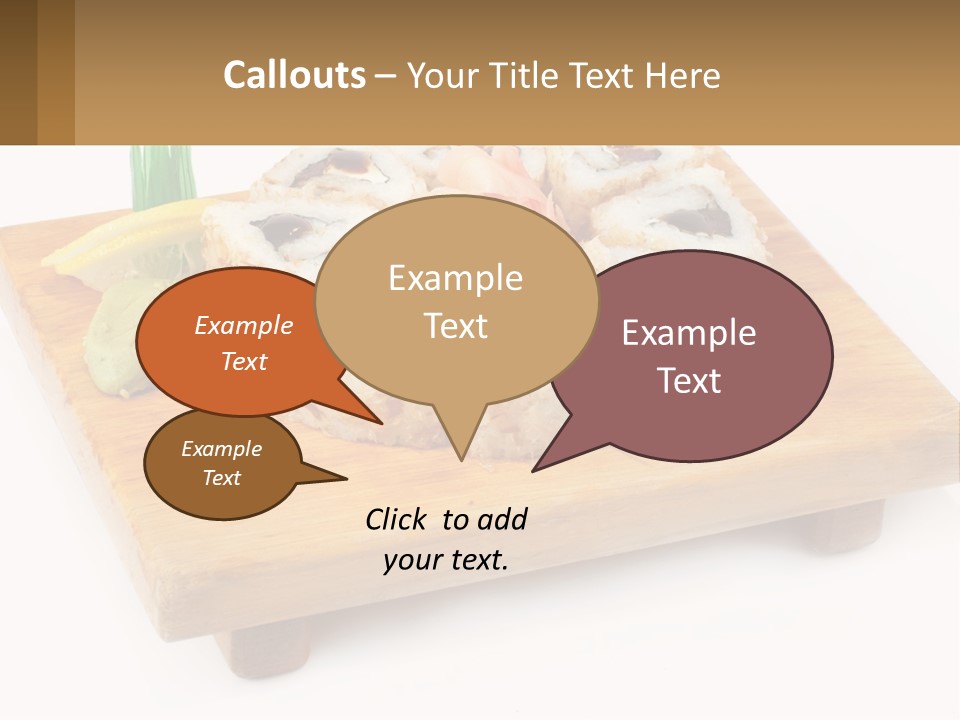 Callouts – Your Title Text Here

Example Text

Example Text

Example Text

Example Text

Click to add your text.